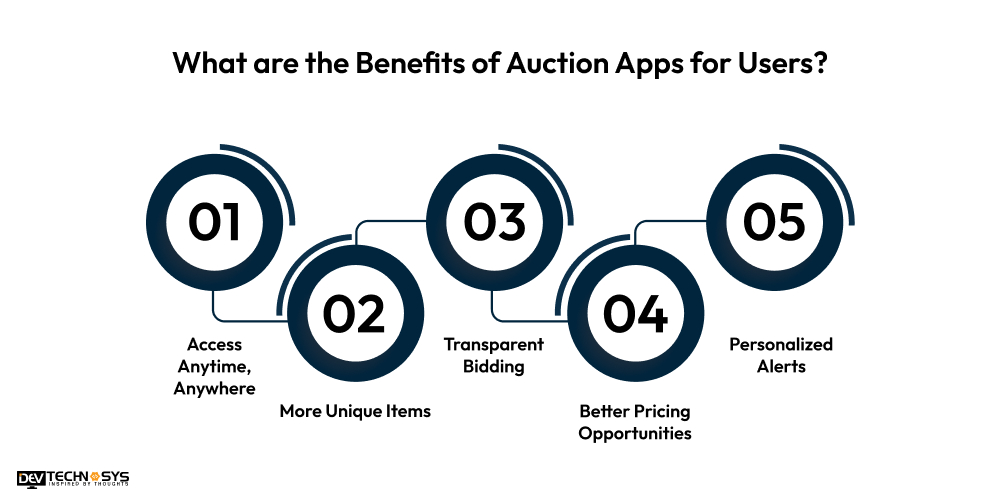 What are the Benefits of Auction Apps for Users?

01

Access Anytime, Anywhere

02

More Unique Items

03

Transparent Bidding

04

Better Pricing Opportunities

05

Personalized Alerts

DEV TECHNOSYS
INSPIRED BY THOUGHTS